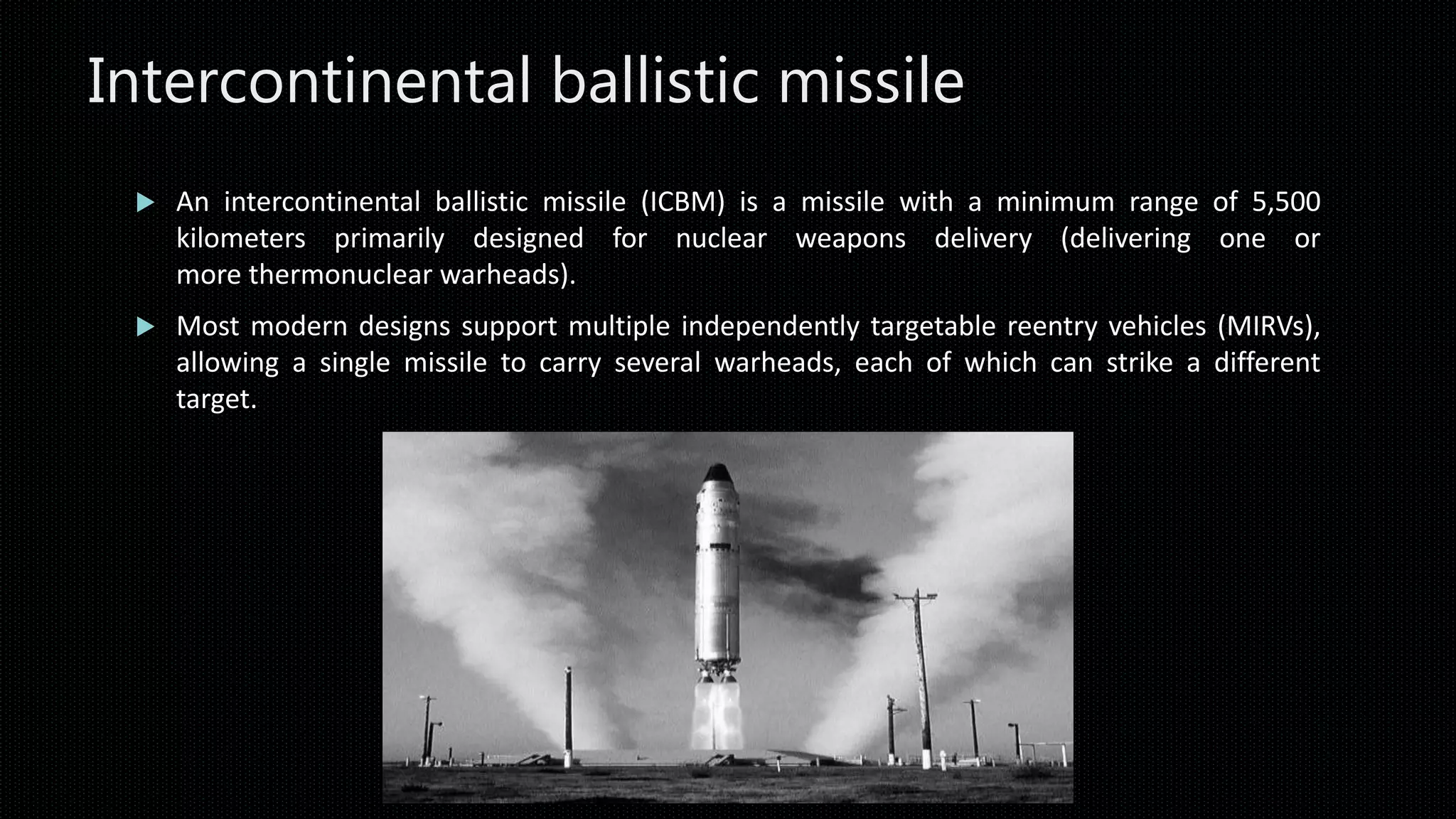 Intercontinental ballistic missile

An intercontinental ballistic missile (ICBM) is a missile with a minimum range of 5,500 kilometers primarily designed for nuclear weapons delivery (delivering one or more thermonuclear warheads).

Most modern designs support multiple independently targetable reentry vehicles (MIRVs), allowing a single missile to carry several warheads, each of which can strike a different target.